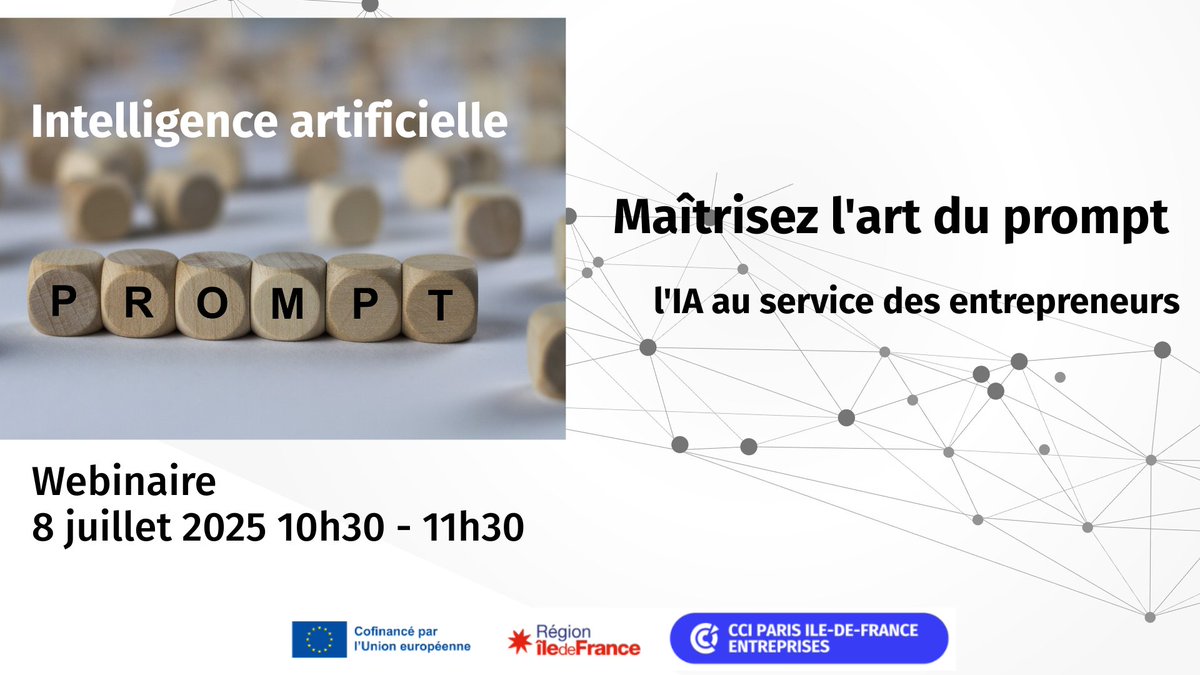 Intelligence artificielle

PROMPT

Maîtrisez l'art du prompt

l'IA au service des entrepreneurs

Webinaire
8 juillet 2025 10h30 - 11h30

Cofinancé par l'Union européenne

Région îledeFrance

CCI PARIS ILE-DE-FRANCE ENTREPRISES